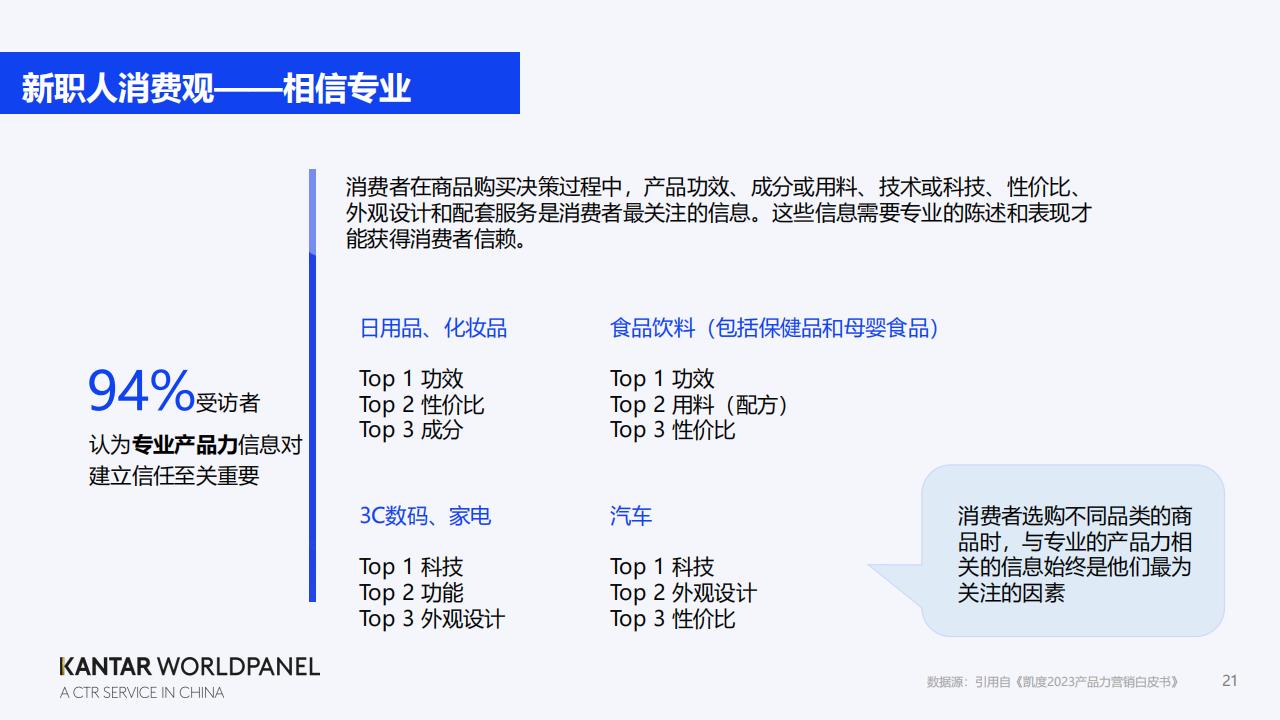 新职人消费观——相信专业

94%受访者
认为专业产品力信息对建立信任至关重要

消费者在商品购买决策过程中，产品功效、成分或用料、技术或科技、性价比、外观设计和配套服务是消费者最关注的信息。这些信息需要专业的陈述和表现才能获得消费者信赖。

日用品、化妆品

Top 1 功效
Top 2 性价比
Top 3 成分

食品饮料（包括保健品和母婴食品）

Top 1 功效
Top 2 用料（配方）
Top 3 性价比

3C数码、家电

Top 1 科技
Top 2 功能
Top 3 外观设计

汽车

Top 1 科技
Top 2 外观设计
Top 3 性价比

消费者选购不同品类的商品时，与专业的产品力相关的信息始终是他们最为关注的因素

KANTAR WORLDPANEL
A CTR SERVICE IN CHINA

数据源：引用自《凯度2023产品力营销白皮书》

21